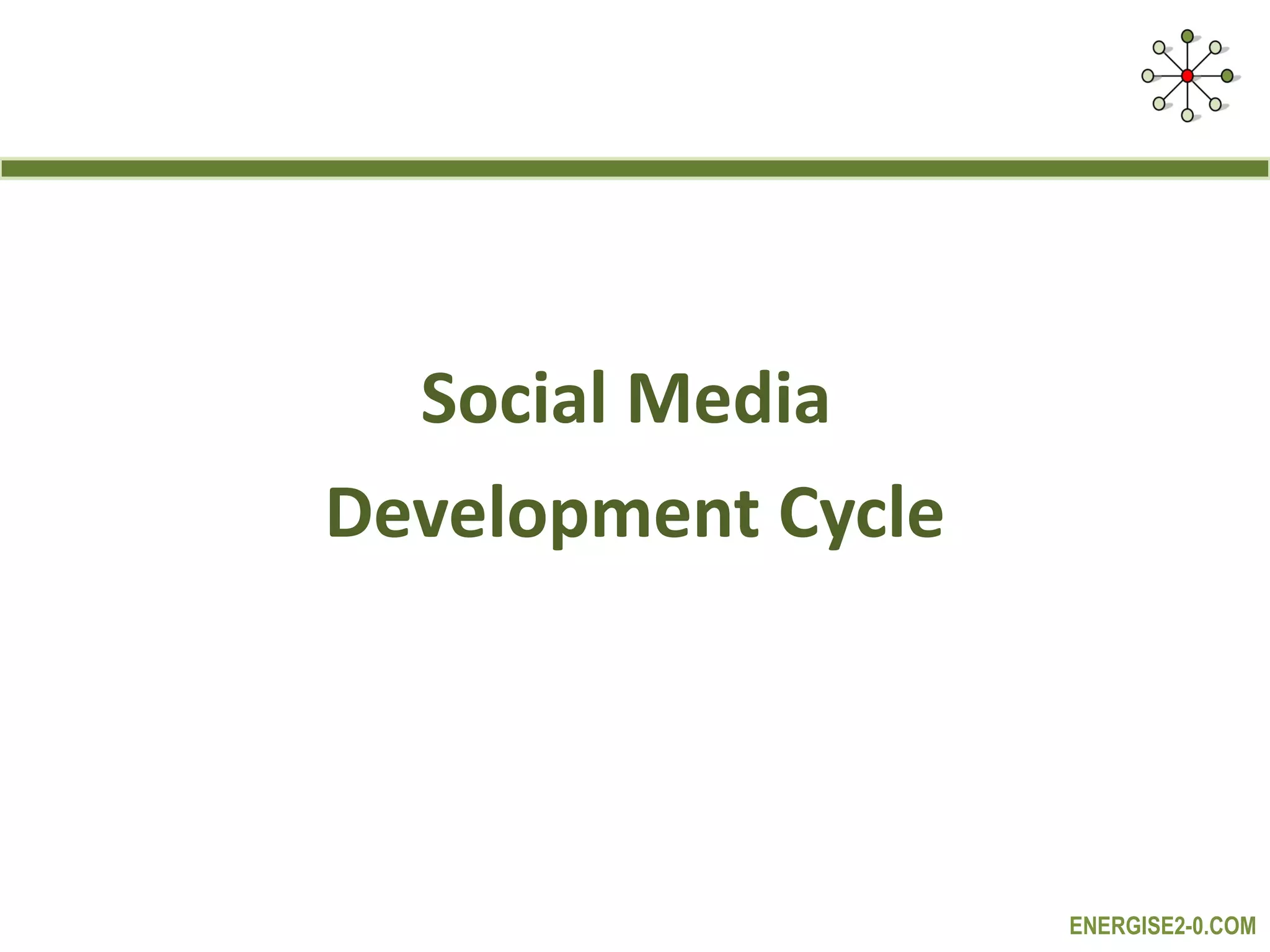 Social Media

Development Cycle

ENERGISE2-0.COM